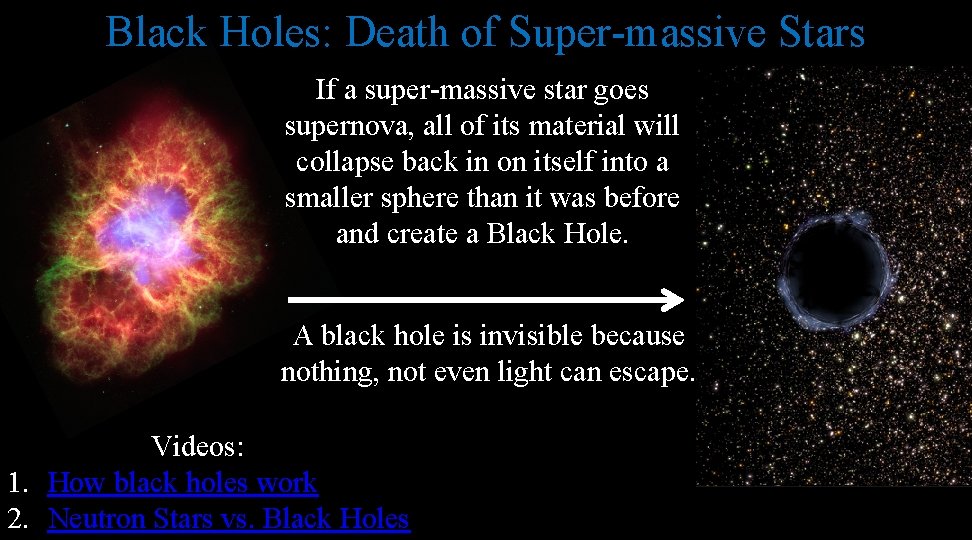 Black Holes: Death of Super-massive Stars

If a super-massive star goes supernova, all of its material will collapse back in on itself into a smaller sphere than it was before and create a Black Hole.

A black hole is invisible because nothing, not even light can escape.

Videos:
1. How black holes work
2. Neutron Stars vs. Black Holes